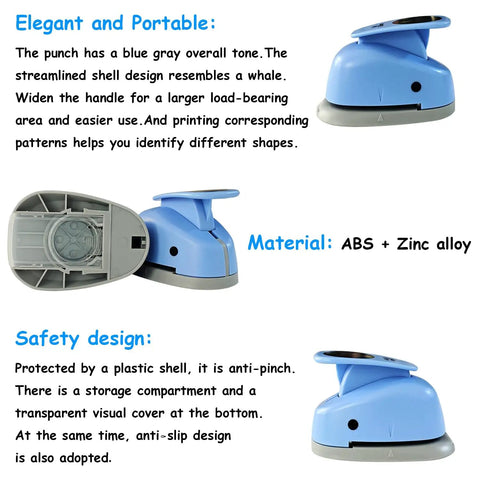 Elegant and Portable:

The punch has a blue gray overall tone.The streamlined shell design resembles a whale. Widen the handle for a larger load-bearing area and easier use.And printing corresponding patterns helps you identify different shapes.

Material: ABS + Zinc alloy

Safety design:

Protected by a plastic shell, it is anti-pinch. There is a storage compartment and a transparent visual cover at the bottom. At the same time, anti-slip design is also adopted.